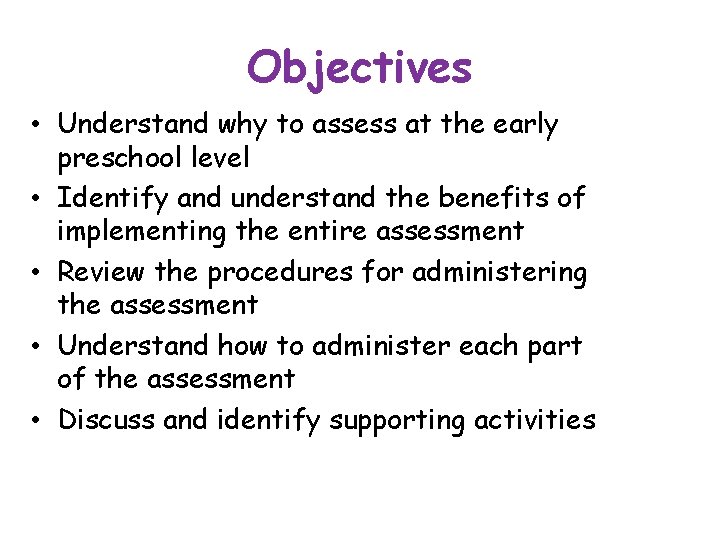 Objectives

• Understand why to assess at the early preschool level
• Identify and understand the benefits of implementing the entire assessment
• Review the procedures for administering the assessment
• Understand how to administer each part of the assessment
• Discuss and identify supporting activities